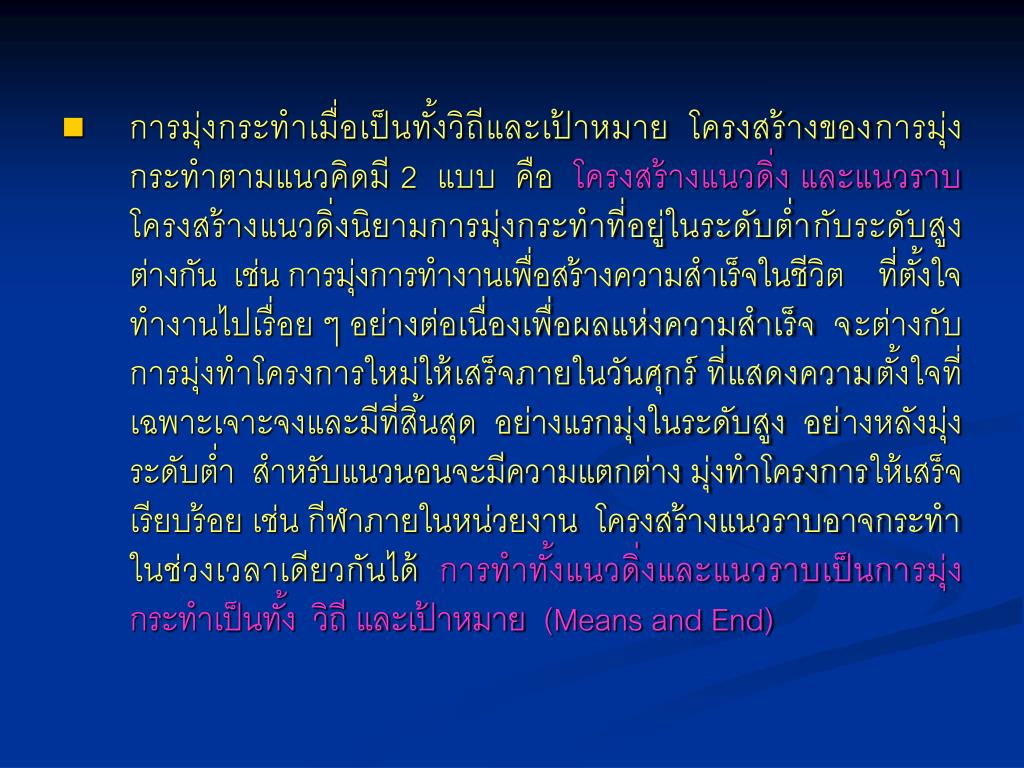 การมุ่งกระทำเมื่อเป็นทั้งวิถีและเป้าหมาย โครงสร้างของการมุ่งกระทำตามแนวคิดมี 2 แบบ คือ โครงสร้างแนวดิ่ง และแนวราบ โครงสร้างแนวดิ่งนิยามการมุ่งกระทำที่อยู่ในระดับต่ำกับระดับสูงต่างกัน เช่น การมุ่งการทำงานเพื่อสร้างความสำเร็จในชีวิต ที่ตั้งใจทำงานไปเรื่อย ๆ อย่างต่อเนื่องเพื่อผลแห่งความสำเร็จ จะต่างกับการมุ่งทำโครงการใหม่ให้เสร็จภายในวันศุกร์ ที่แสดงความตั้งใจที่เฉพาะเจาะจงและมีที่สิ้นสุด อย่างแรกมุ่งในระดับสูง อย่างหลังมุ่งระดับต่ำ สำหรับแนวนอนจะมีความแตกต่าง มุ่งทำโครงการให้เสร็จเรียบร้อย เช่น กีฬาภายในหน่วยงาน โครงสร้างแนวราบอาจกระทำในช่วงเวลาเดียวกันได้ การทำทั้งแนวดิ่งและแนวราบเป็นการมุ่งกระทำเป็นทั้ง วิถี และเป้าหมาย (Means and End)